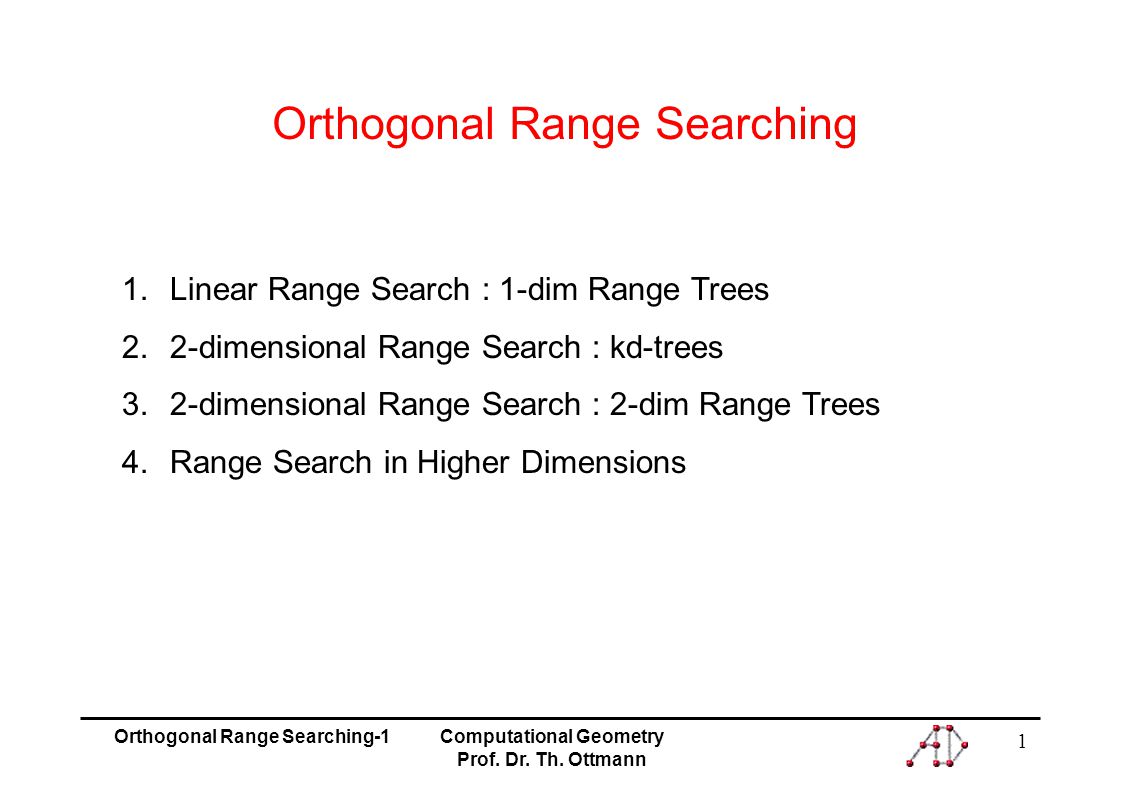 Orthogonal Range Searching

1. Linear Range Search : 1-dim Range Trees
2. 2-dimensional Range Search : kd-trees
3. 2-dimensional Range Search : 2-dim Range Trees
4. Range Search in Higher Dimensions

Orthogonal Range Searching-1

Computational Geometry
Prof. Dr. Th. Ottmann

1